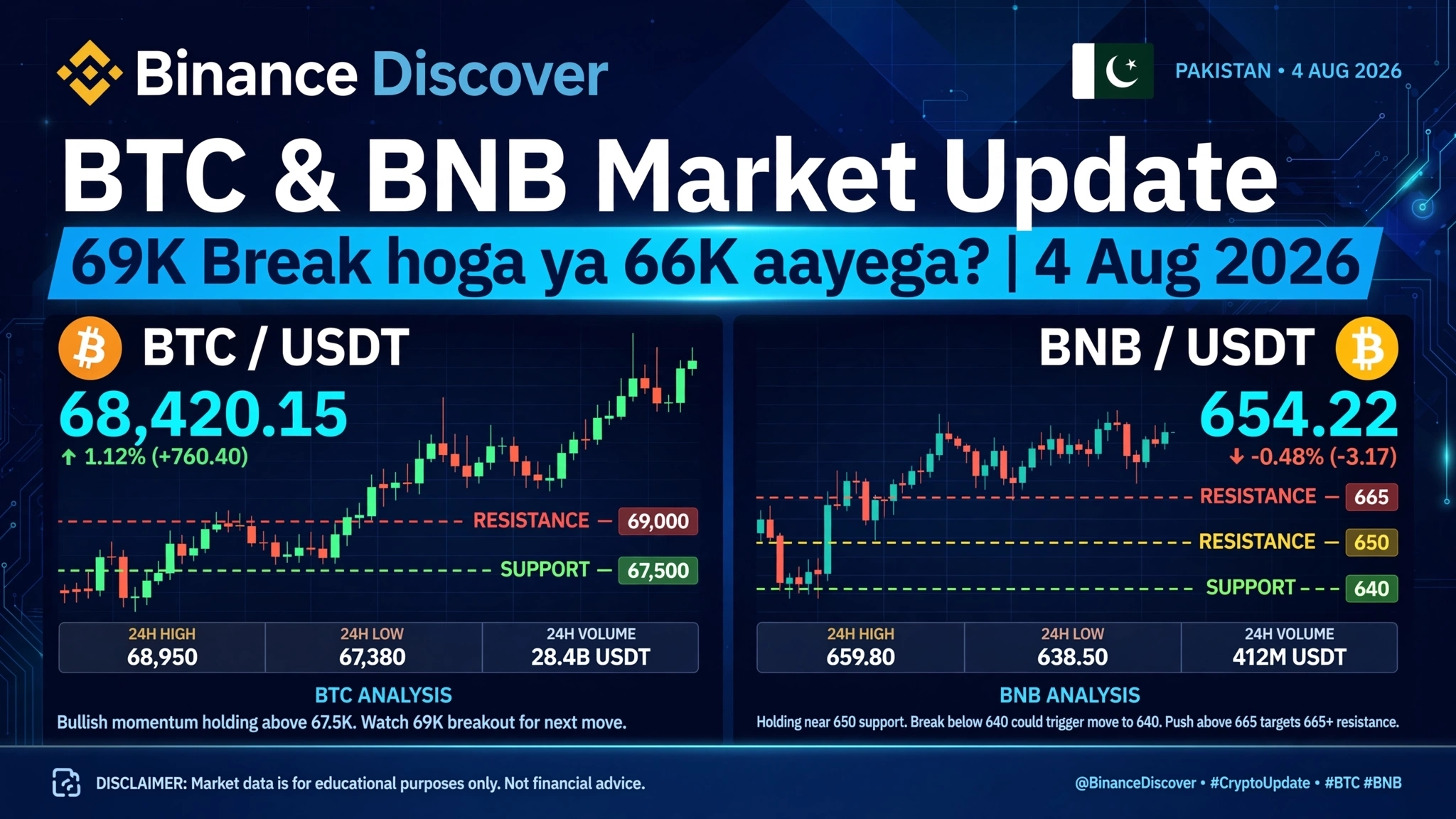 Binance Discover

PAKISTAN • 4 AUG 2026

BTC & BNB Market Update

69K Break hoga ya 66K aayega? | 4 Aug 2026

BTC / USDT

68,420.15

↑ 1.12% (+760.40)

RESISTANCE — 69,000

SUPPORT — 67,500

| 24H HIGH | 24H LOW | 24H VOLUME |
|---|---|---|
| 68,950 | 67,380 | 28.4B USDT |

BTC ANALYSIS

Bullish momentum holding above 67.5K. Watch 69K breakout for next move.

BNB / USDT

654.22

↓ -0.48% (-3.17)

RESISTANCE — 665

RESISTANCE — 650

SUPPORT --- 640

| 24H HIGH | 24H LOW | 24H VOLUME |
|---|---|---|
| 659.80 | 638.50 | 412M USDT |

BNB ANALYSIS

Holding near 650 support. Break below 640 could trigger move to 640. Push above 665 targets 665+ resistance.

DISCLAIMER: Market data is for educational purposes only. Not financial advice.

@BinanceDiscover • #CryptoUpdate • #BTC #BNB